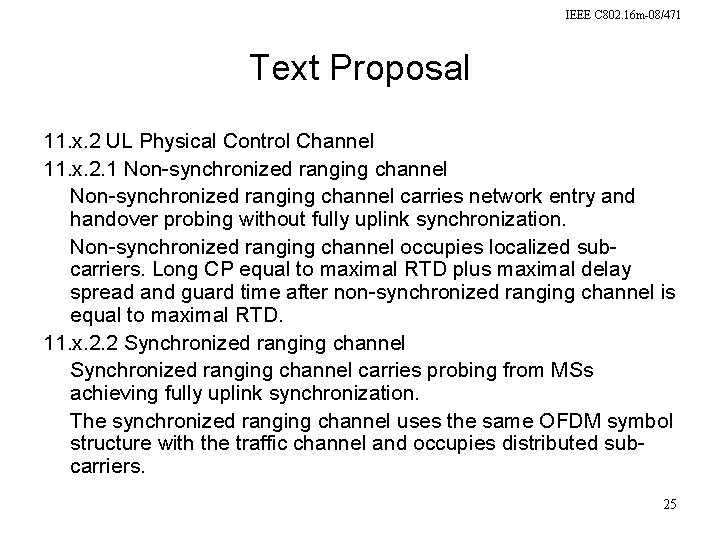 IEEE C802.16m-08/471

Text Proposal

11.x.2 UL Physical Control Channel

11.x.2.1 Non-synchronized ranging channel

Non-synchronized ranging channel carries network entry and handover probing without fully uplink synchronization.

Non-synchronized ranging channel occupies localized sub-carriers. Long CP equal to maximal RTD plus maximal delay spread and guard time after non-synchronized ranging channel is equal to maximal RTD.

11.x.2.2 Synchronized ranging channel

Synchronized ranging channel carries probing from MSs achieving fully uplink synchronization.

The synchronized ranging channel uses the same OFDM symbol structure with the traffic channel and occupies distributed sub-carriers.

25